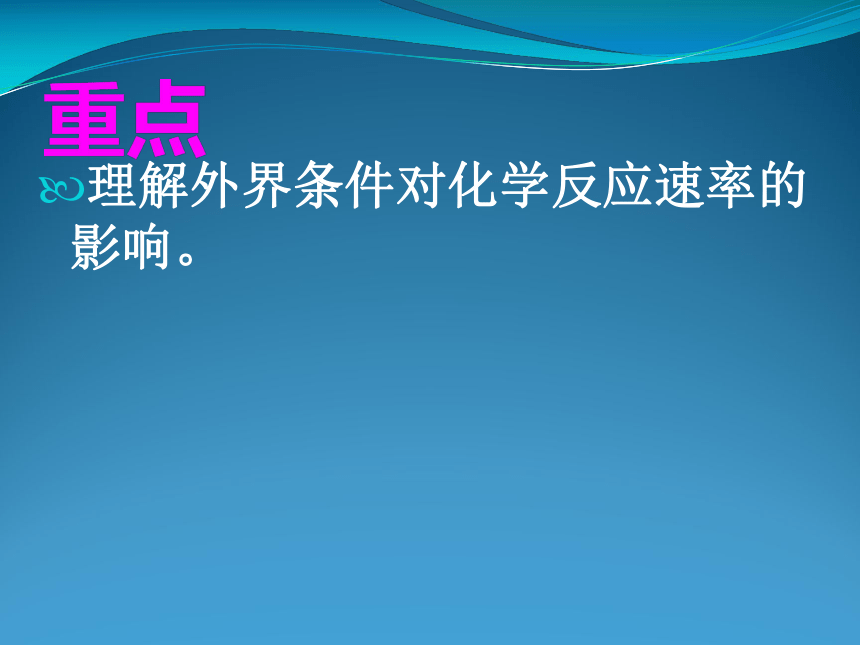 重点

理解外界条件对化学反应速率的影响。